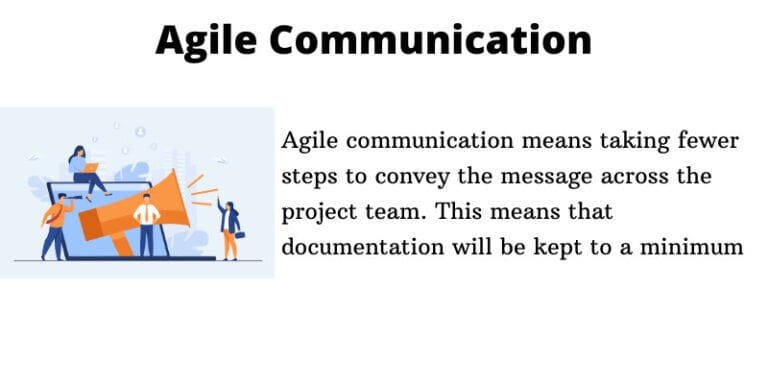 Agile Communication

Agile communication means taking fewer steps to convey the message across the project team. This means that documentation will be kept to a minimum